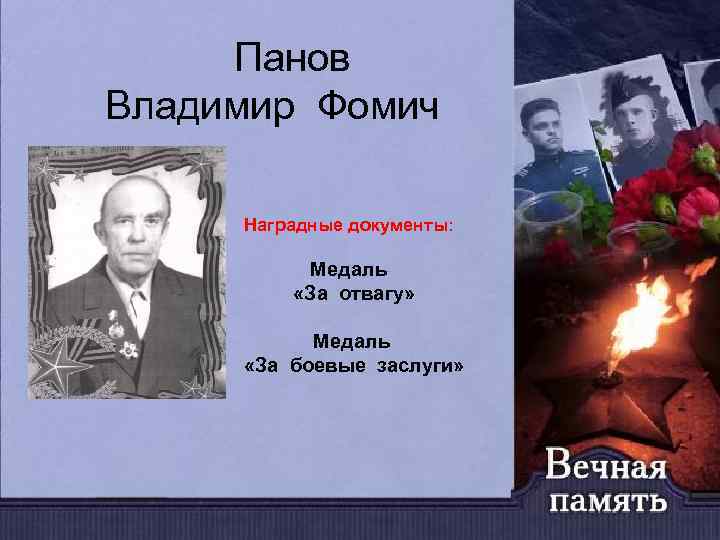 Панов
Владимир Фомич

Наградные документы:

Медаль
«За отвагу»

Медаль
«За боевые заслуги»

Вечная
память